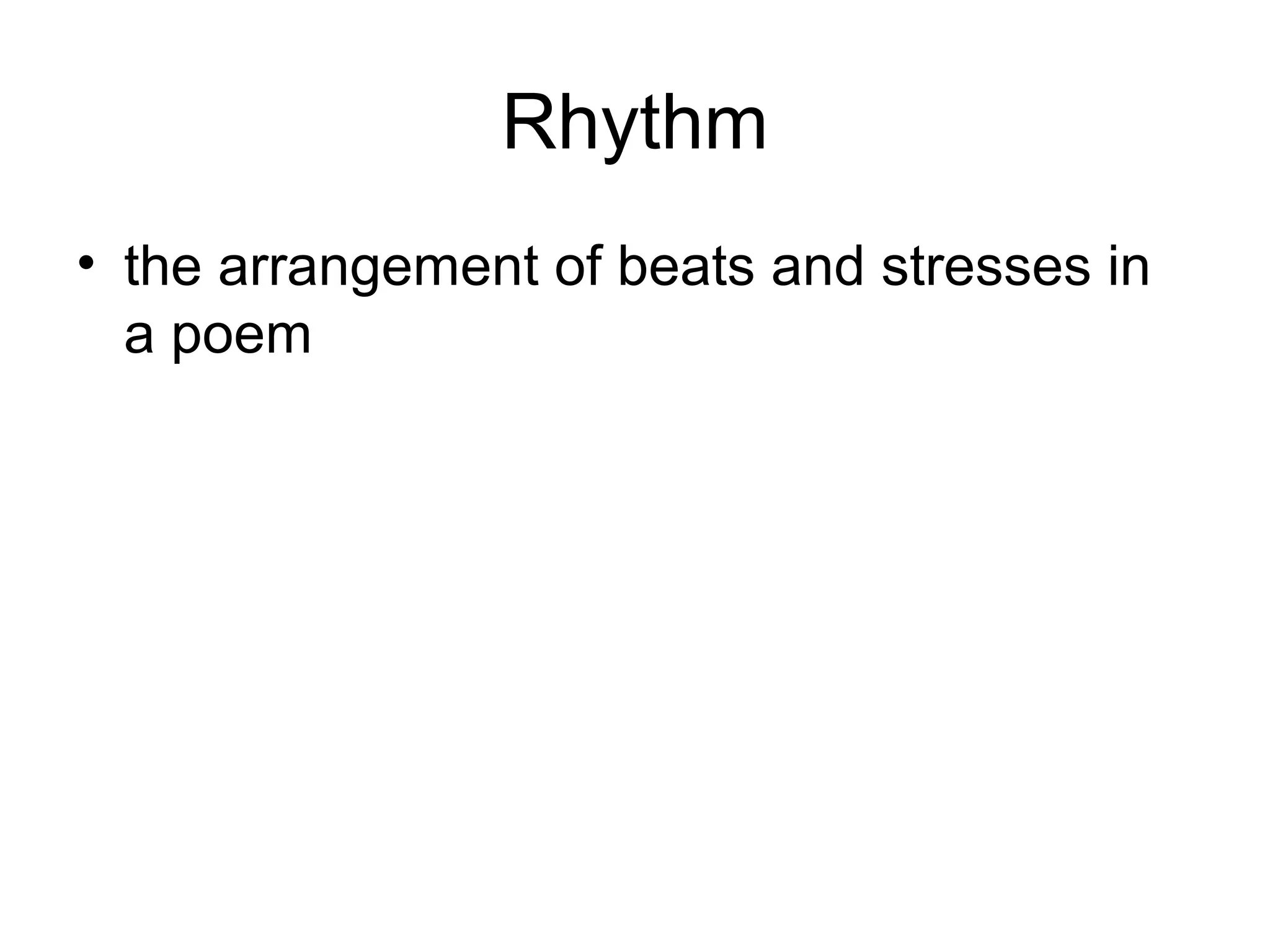 Rhythm

• the arrangement of beats and stresses in a poem